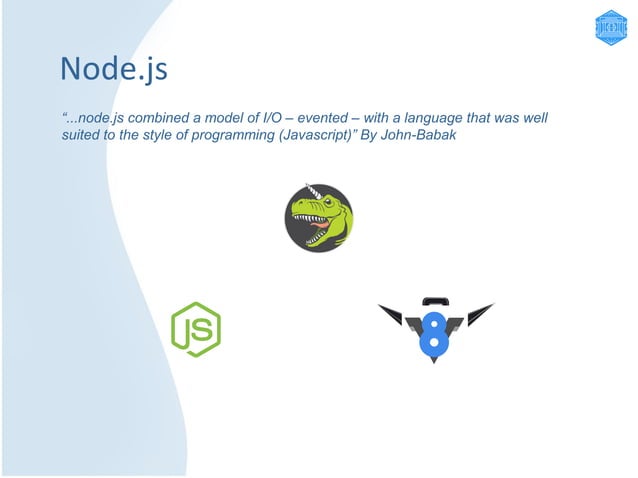 Node.js

"...node.js combined a model of I/O – evented – with a language that was well suited to the style of programming (Javascript)" By John-Babak

JS

8